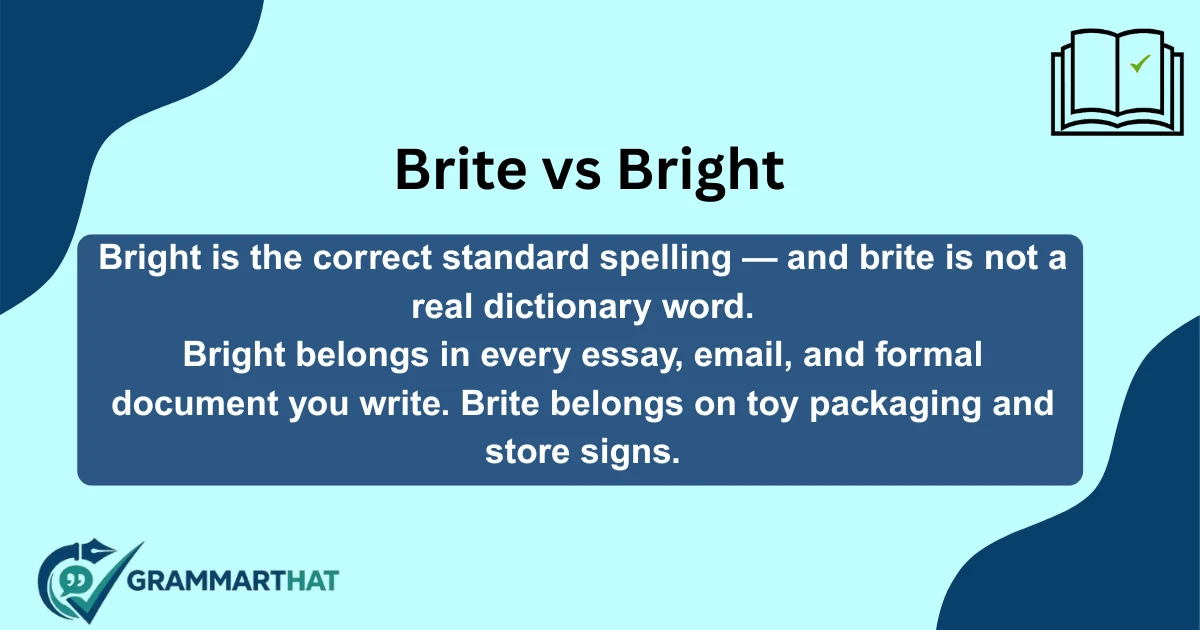 Brite vs Bright

Bright is the correct standard spelling — and brite is not a real dictionary word.
Bright belongs in every essay, email, and formal document you write. Brite belongs on toy packaging and store signs.

GRAMMARTHAT